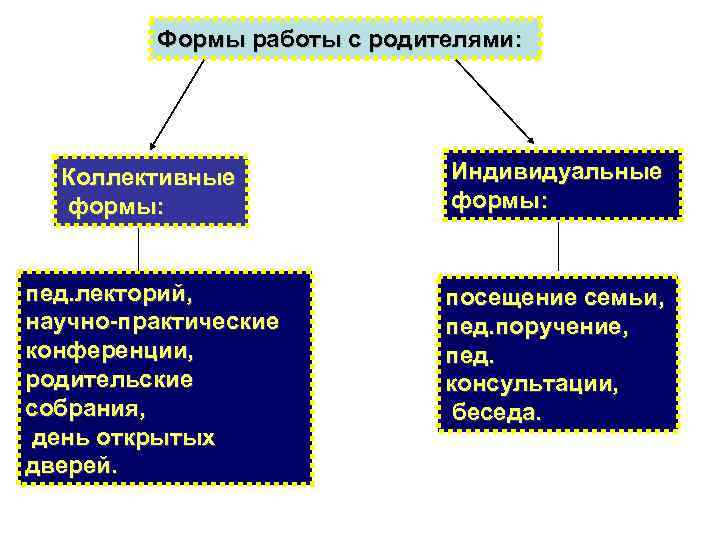 Формы работы с родителями:

Коллективные формы:

пед.лекторий, научно-практические конференции, родительские собрания, день открытых дверей.

Индивидуальные формы:

посещение семьи, пед.поручение, пед. консультации, беседа.